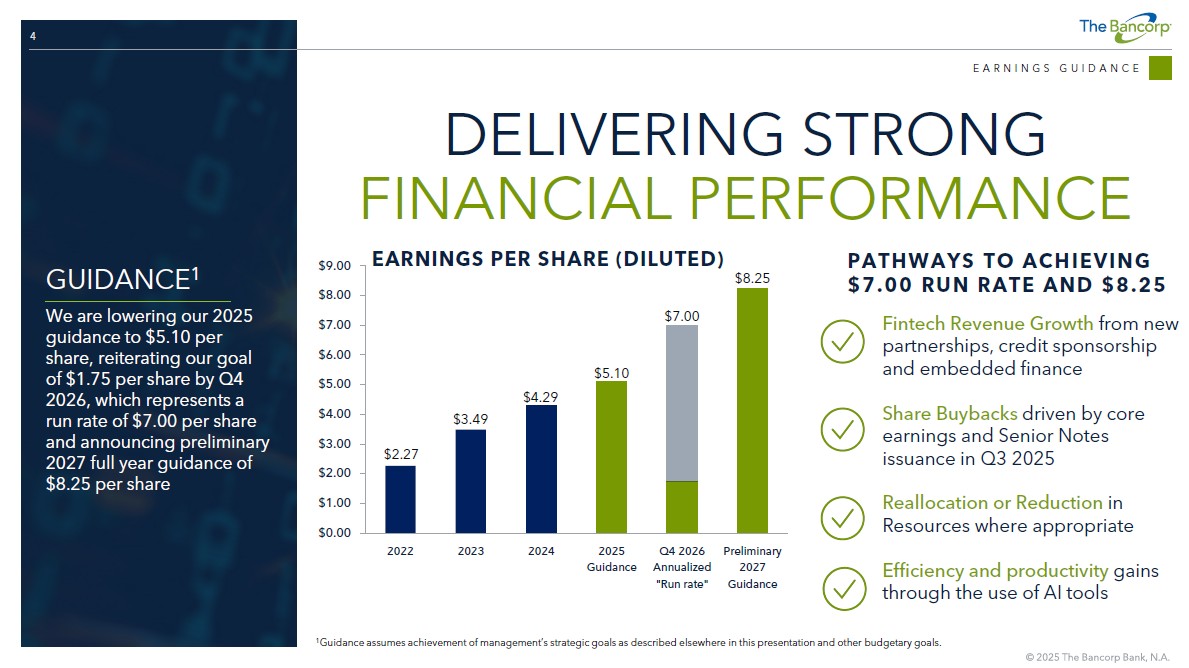 4

The Bancorp

EARNINGS GUIDANCE

DELIVERING STRONG
FINANCIAL PERFORMANCE

GUIDANCE$^1$

We are lowering our 2025 guidance to $5.10 per share, reiterating our goal of $1.75 per share by Q4 2026, which represents a run rate of $7.00 per share and announcing preliminary 2027 full year guidance of $8.25 per share

EARNINGS PER SHARE (DILUTED)

$9.00
$8.00
$7.00
$6.00
$5.00
$4.00
$3.00
$2.00
$1.00
$0.00

$2.27
$3.49
$4.29
$5.10
$7.00
$8.25

2022
2023
2024
2025 Guidance
Q4 2026 Annualized "Run rate"
Preliminary 2027 Guidance

PATHWAYS TO ACHIEVING $7.00 RUN RATE AND $8.25

Fintech Revenue Growth from new partnerships, credit sponsorship and embedded finance

Share Buybacks driven by core earnings and Senior Notes issuance in Q3 2025

Reallocation or Reduction in Resources where appropriate

Efficiency and productivity gains through the use of AI tools

$^1$Guidance assumes achievement of management's strategic goals as described elsewhere in this presentation and other budgetary goals.

© 2025 The Bancorp Bank, N.A.